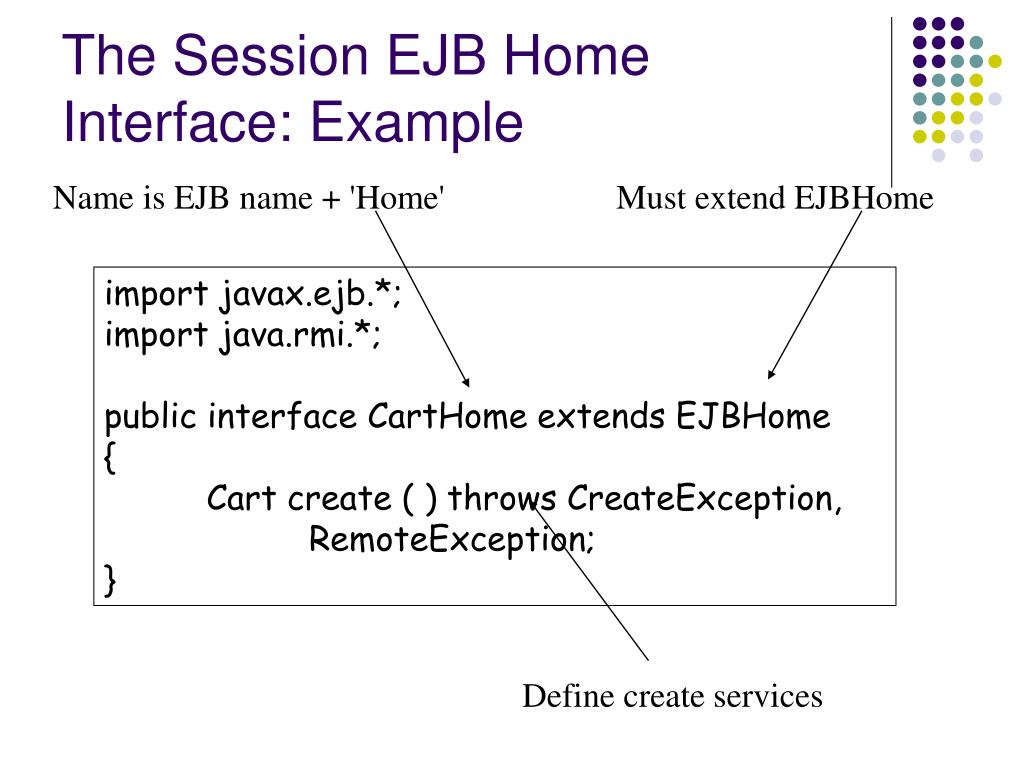 The Session EJB Home Interface: Example

Name is EJB name + 'Home'

Must extend EJBHome

import javax.ejb.*;
import java.rmi.*;

public interface CartHome extends EJBHome
{
Cart create ( ) throws CreateException,
RemoteException;
}

Define create services